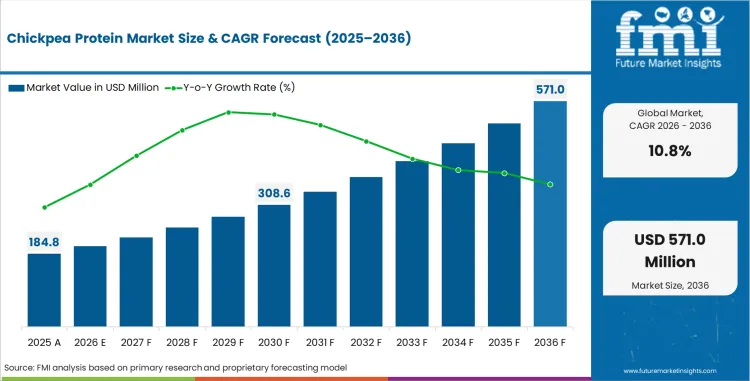 Chickpea Protein Market Size & CAGR Forecast (2025–2036)

Market Value in USD Million
Y-o-Y Growth Rate (%)

184.8
308.6
571.0

2025 A
2026 E
2027 F
2028 F
2029 F
2030 F
2031 F
2032 F
2033 F
2034 F
2035 F
2036 F

Source: FMI analysis based on primary research and proprietary forecasting model

fmi
Future Market Insights

Global Market, CAGR 2026 - 2036

10.8%

USD 571.0 Million

Market Size, 2036

www.futuremarketinsights.com